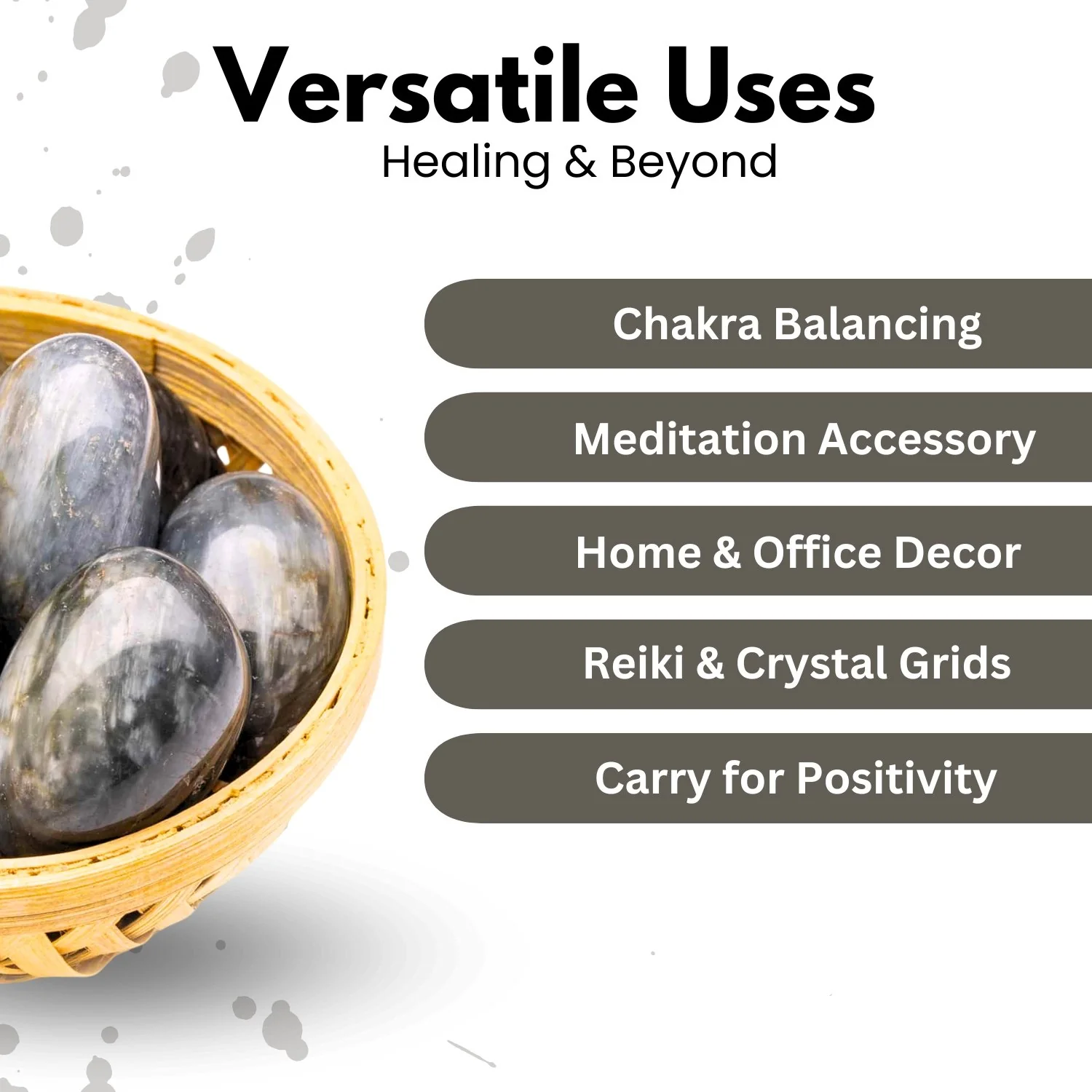 Versatile Uses
Healing & Beyond

Chakra Balancing

Meditation Accessory

Home & Office Decor

Reiki & Crystal Grids

Carry for Positivity